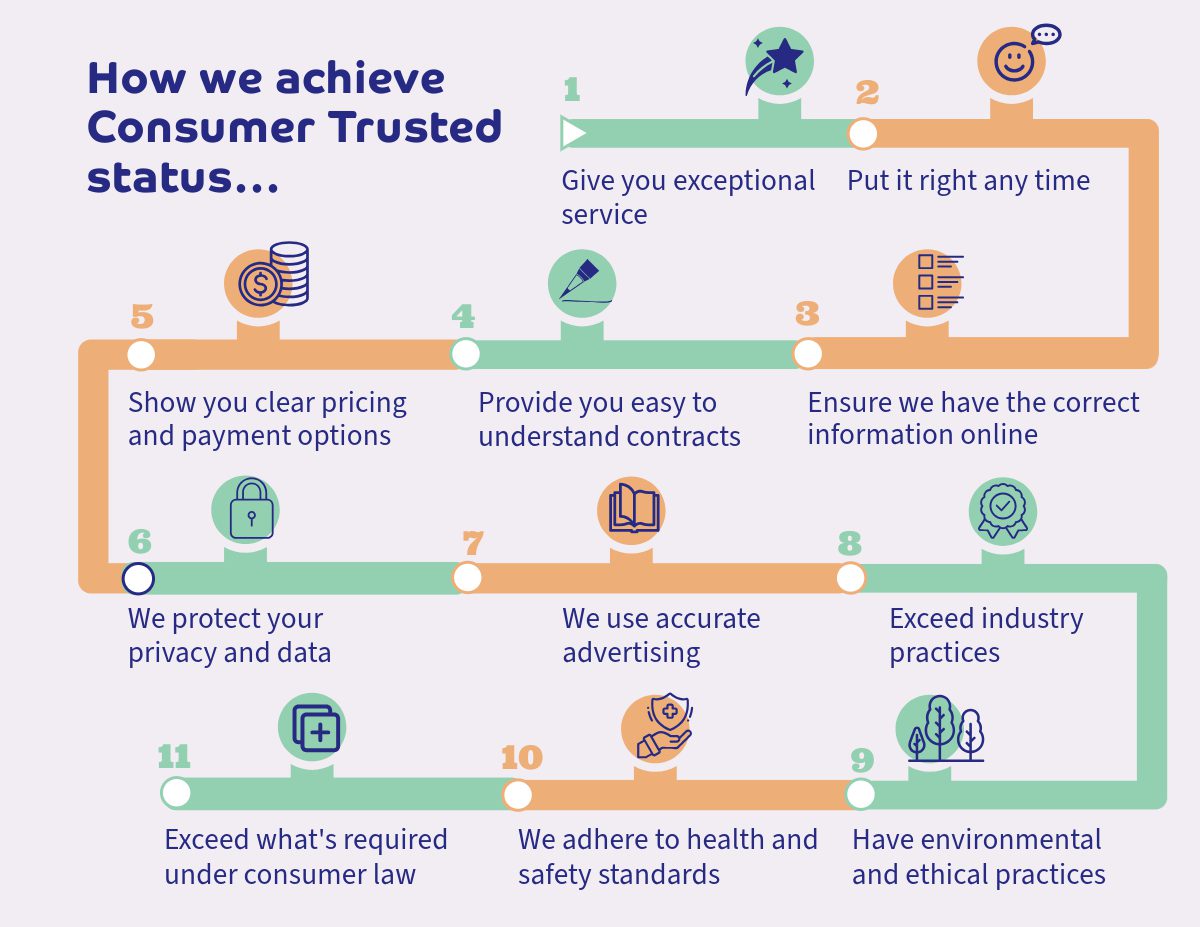 How we achieve Consumer Trusted status...

1
Give you exceptional service

2
Put it right any time

3
Ensure we have the correct information online

4
Provide you easy to understand contracts

5
Show you clear pricing and payment options

6
We protect your privacy and data

7
We use accurate advertising

8
Exceed industry practices

9
Have environmental and ethical practices

10
We adhere to health and safety standards

11
Exceed what's required under consumer law